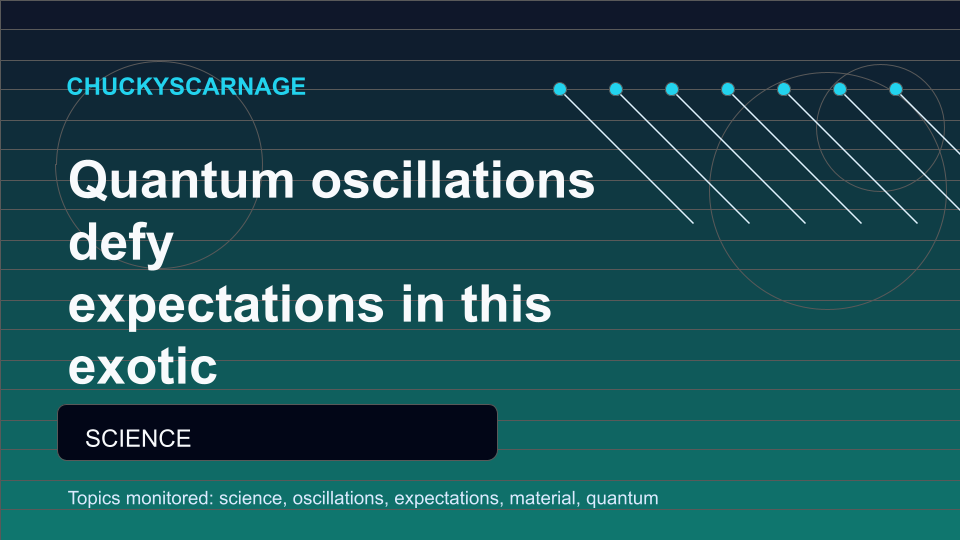 CHUCKYSCARNAGE

Quantum oscillations defy expectations in this exotic

SCIENCE

Topics monitored: science, oscillations, expectations, material, quantum